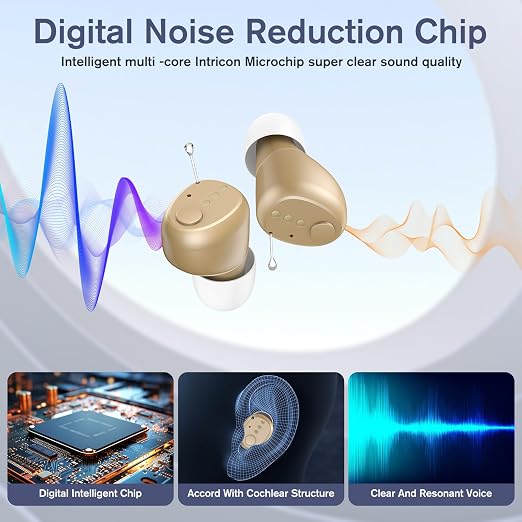 Digital Noise Reduction Chip

Intelligent multi -core Intricon Microchip super clear sound quality

Digital Intelligent Chip

Accord With Cochlear Structure

Clear And Resonant Voice